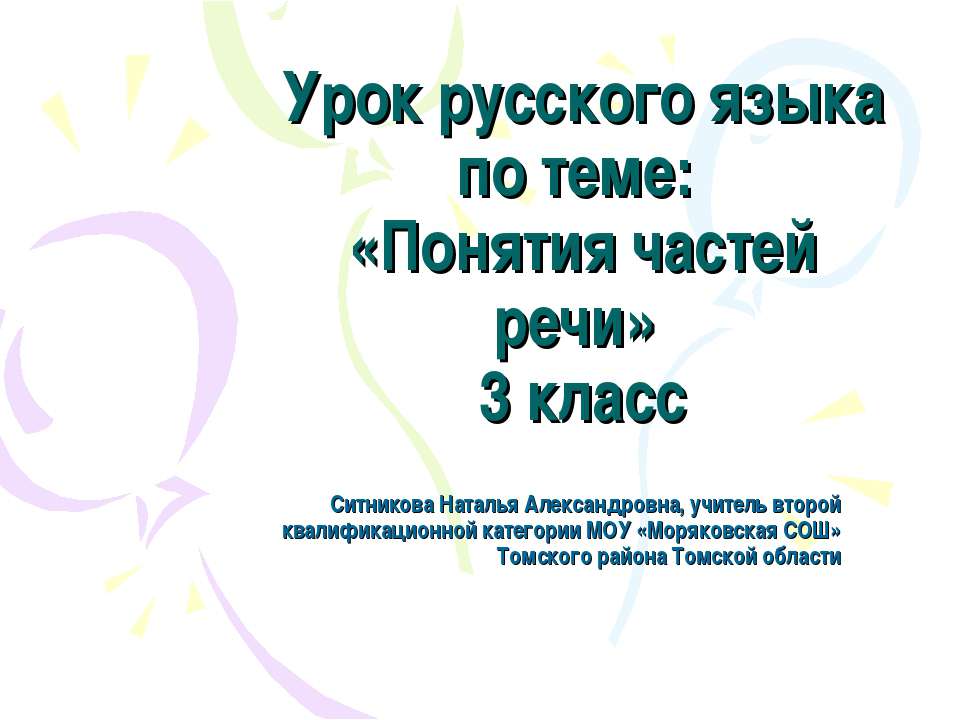 Урок русского языка по теме: «Понятия частей речи» 3 класс

Ситникова Наталья Александровна, учитель второй квалификационной категории МОУ «Моряковская СОШ» Томского района Томской области